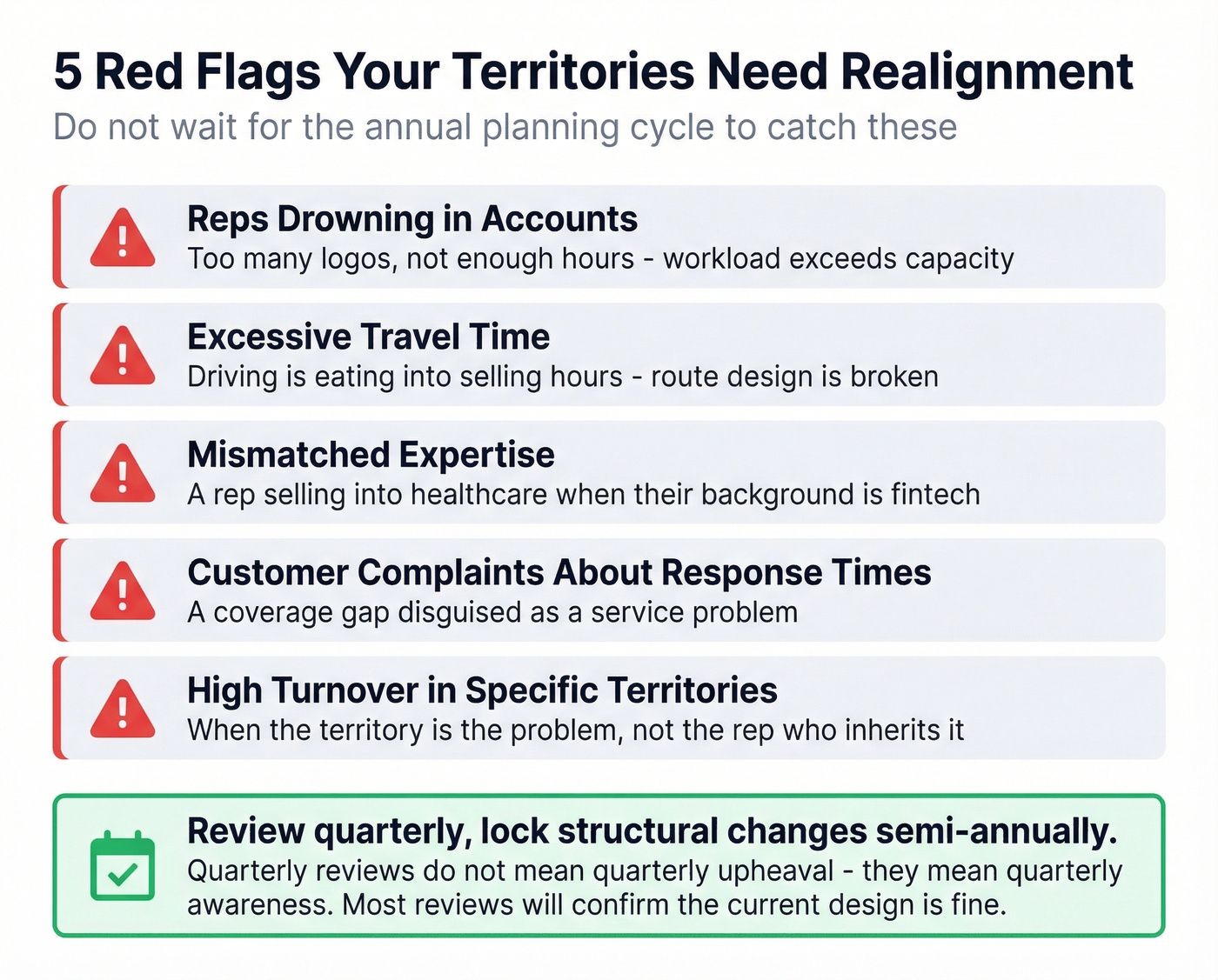 5 Red Flags Your Territories Need Realignment
Do not wait for the annual planning cycle to catch these

Reps Drowning in Accounts
Too many logos, not enough hours - workload exceeds capacity

Excessive Travel Time
Driving is eating into selling hours - route design is broken

Mismatched Expertise
A rep selling into healthcare when their background is fintech

Customer Complaints About Response Times
A coverage gap disguised as a service problem

High Turnover in Specific Territories
When the territory is the problem, not the rep who inherits it

Review quarterly, lock structural changes semi-annually.
Quarterly reviews do not mean quarterly upheaval - they mean quarterly awareness. Most reviews will confirm the current design is fine.